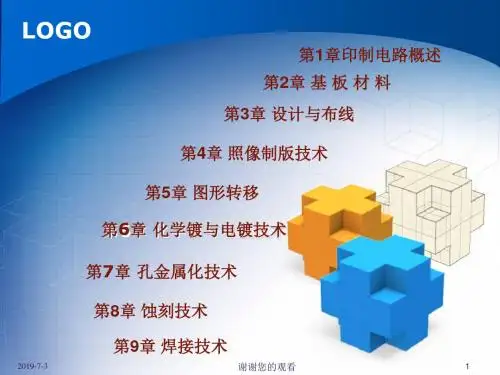 LOGO

第1章印制电路概述

第2章 基 板 材 料

第3章 设计与布线

第4章 照像制版技术

第5章 图形转移

第6章 化学镀与电镀技术

第7章 孔金属化技术

第8章 蚀刻技术

第9章 焊接技术

2019-7-3

谢谢您的观看

1